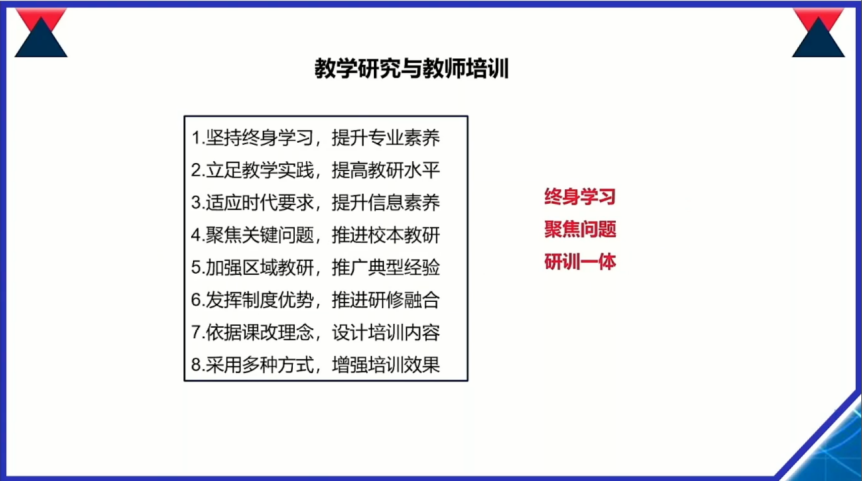 教学研究与教师培训

1.坚持终身学习，提升专业素养
2.立足教学实践，提高教研水平
3.适应时代要求，提升信息素养
4.聚焦关键问题，推进校本教研
5.加强区域教研，推广典型经验
6.发挥制度优势，推进研修融合
7.依据课改理念，设计培训内容
8.采用多种方式，增强培训效果

终身学习
聚焦问题
研训一体